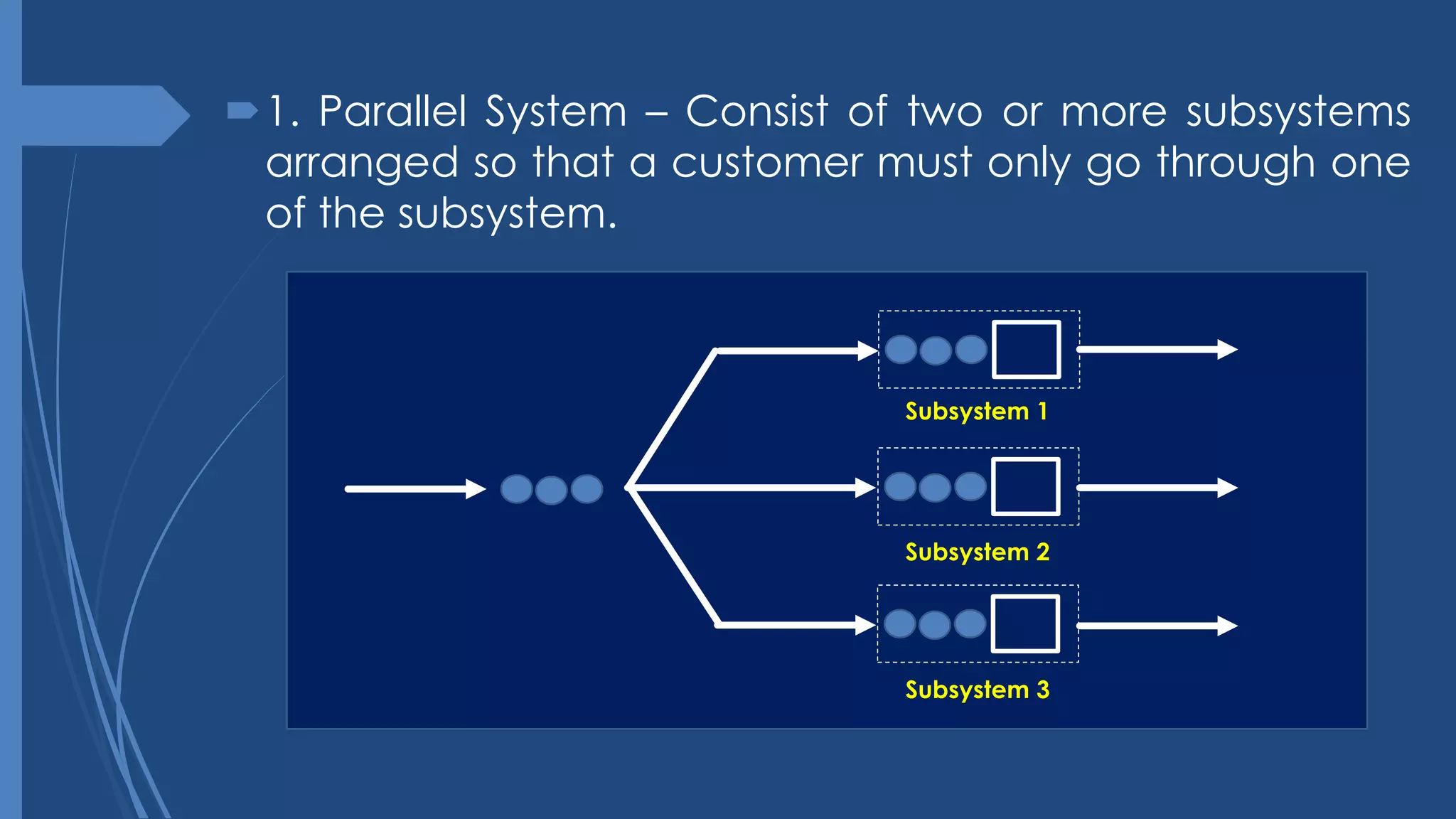 1. Parallel System – Consist of two or more subsystems arranged so that a customer must only go through one of the subsystem.

Subsystem 1

Subsystem 2

Subsystem 3